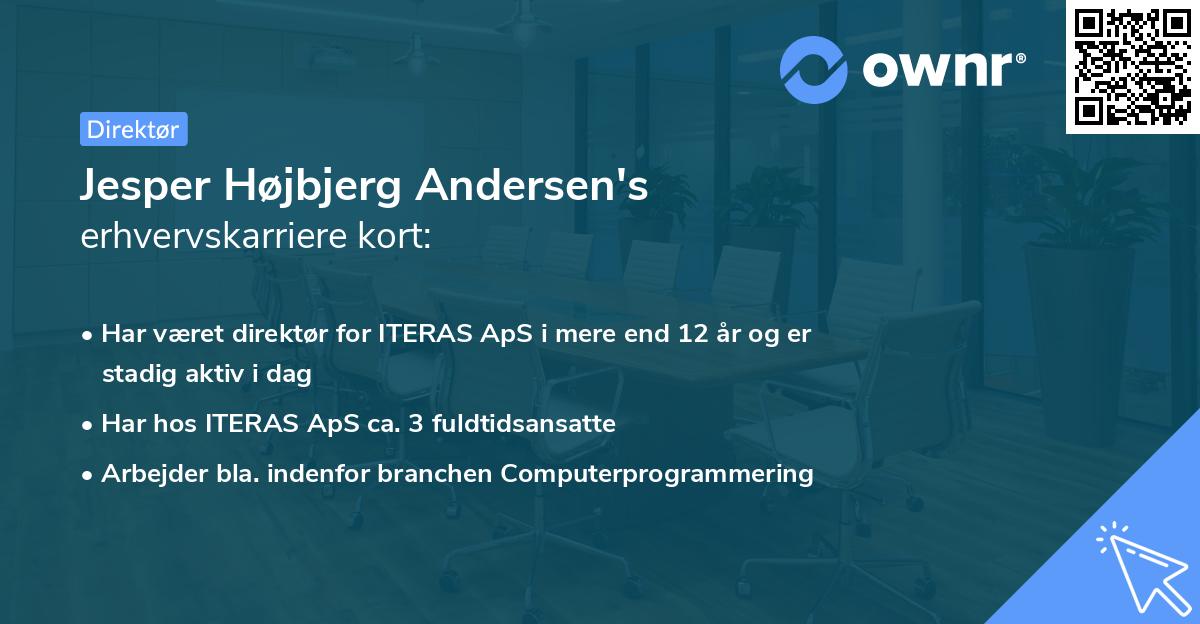 ownr®

Direktør

Jesper Højbjerg Andersen's
erhvervskarriere kort:

• Har været direktør for ITERAS ApS i mere end 12 år og er stadig aktiv i dag
• Har hos ITERAS ApS ca. 3 fuldtidsansatte
• Arbejder bla. indenfor branchen Computerprogrammering